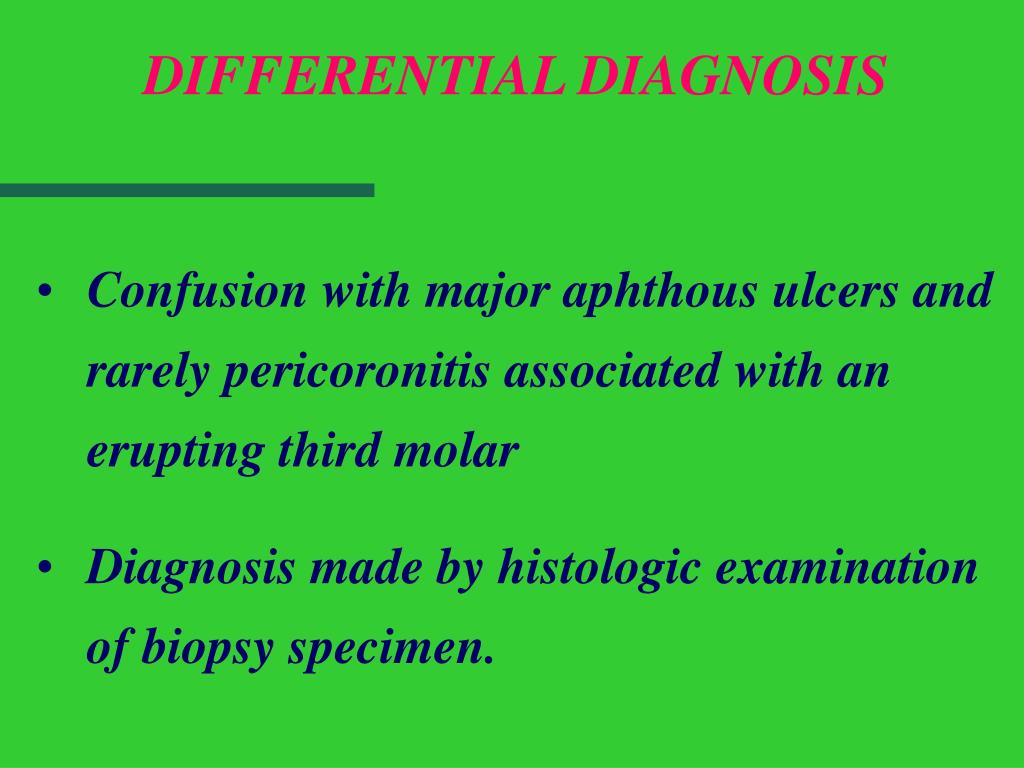 DIFFERENTIAL DIAGNOSIS

• Confusion with major aphthous ulcers and rarely pericoronitis associated with an erupting third molar

• Diagnosis made by histologic examination of biopsy specimen.